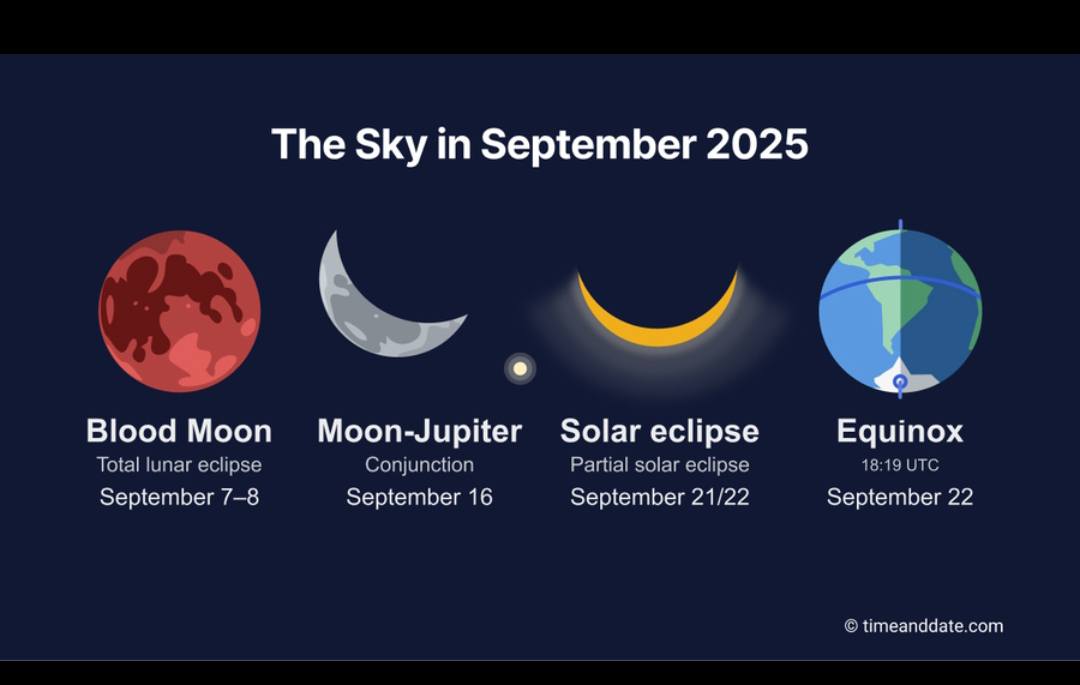 The Sky in September 2025

Blood Moon
Total lunar eclipse
September 7–8

Moon-Jupiter
Conjunction
September 16

Solar eclipse
Partial solar eclipse
September 21/22

Equinox
18:19 UTC
September 22

© timeanddate.com